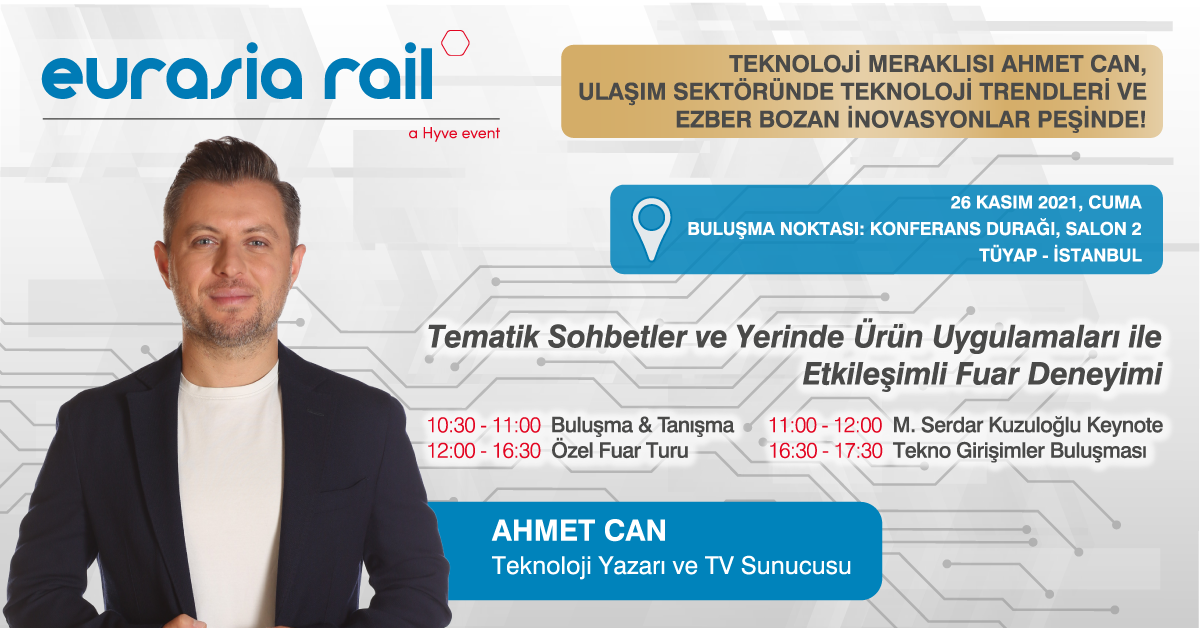 eurasia rail
a Hyve event

TEKNOLOJİ MERAKLISI AHMET CAN, ULAŞIM SEKTÖRÜNDE TEKNOLOJİ TRENDLERİ VE EZBER BOZAN İNOVASYONLAR PEŞİNDE!

26 KASIM 2021, CUMA
BULUŞMA NOKTASI: KONFERANS DURAĞI, SALON 2
TÜYAP - İSTANBUL

Tematik Sohbetler ve Yerinde Ürün Uygulamaları ile Etkileşimli Fuar Deneyimi

10:30 - 11:00 Buluşma & Tanışma
12:00 - 16:30 Özel Fuar Turu

11:00 - 12:00 M. Serdar Kuzuloğlu Keynote
16:30 - 17:30 Tekno Girişimler Buluşması

AHMET CAN
Teknoloji Yazarı ve TV Sunucusu